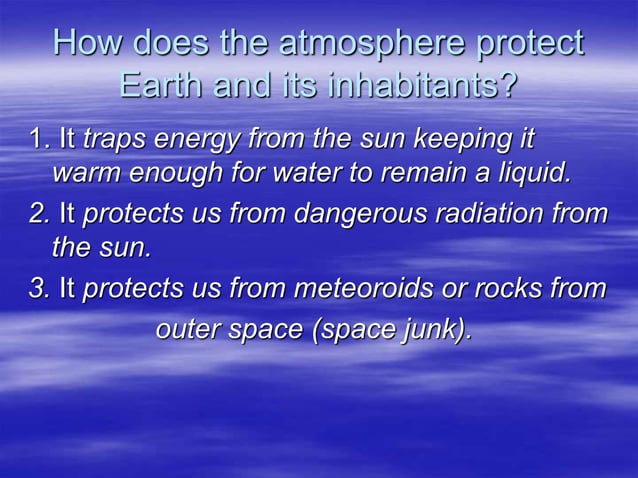 How does the atmosphere protect Earth and its inhabitants?

1. It traps energy from the sun keeping it warm enough for water to remain a liquid.

2. It protects us from dangerous radiation from the sun.

3. It protects us from meteoroids or rocks from outer space (space junk).